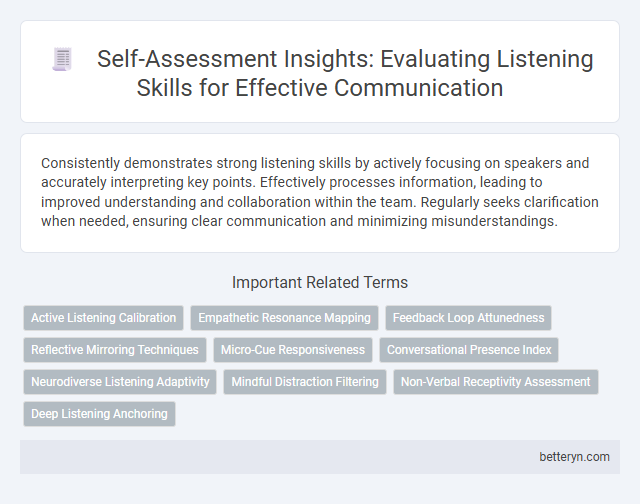 Self-Assessment Insights: Evaluating Listening Skills for Effective Communication

Consistently demonstrates strong listening skills by actively focusing on speakers and accurately interpreting key points. Effectively processes information, leading to improved understanding and collaboration within the team. Regularly seeks clarification when needed, ensuring clear communication and minimizing misunderstandings.

Important Related Terms

Active Listening Calibration

Empathetic Resonance Mapping

Feedback Loop Attunedness

Reflective Mirroring Techniques

Micro-Cue Responsiveness

Conversational Presence Index

Neurodiverse Listening Adaptivity

Mindful Distraction Filtering

Non-Verbal Receptivity Assessment

Deep Listening Anchoring

betteryn.com